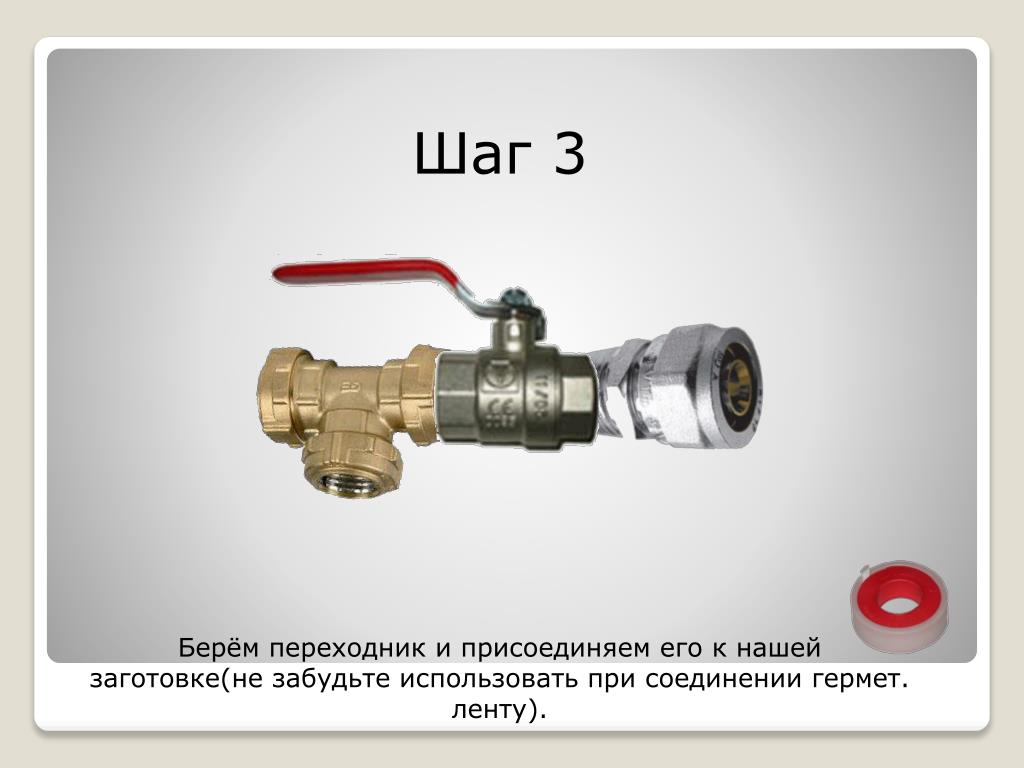 Шаг 3

Берём переходник и присоединяем его к нашей заготовке(не забудьте использовать при соединении гермет. ленту).